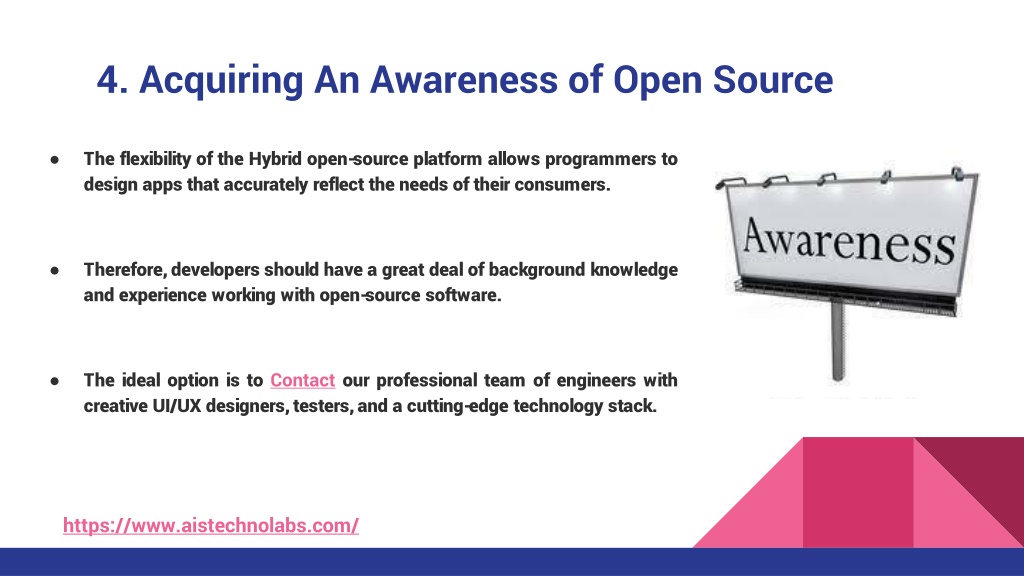 4. Acquiring An Awareness of Open Source

● The flexibility of the Hybrid open-source platform allows programmers to design apps that accurately reflect the needs of their consumers.

● Therefore, developers should have a great deal of background knowledge and experience working with open-source software.

● The ideal option is to Contact our professional team of engineers with creative UI/UX designers, testers, and a cutting-edge technology stack.

Awareness

https://www.aistechnolabs.com/